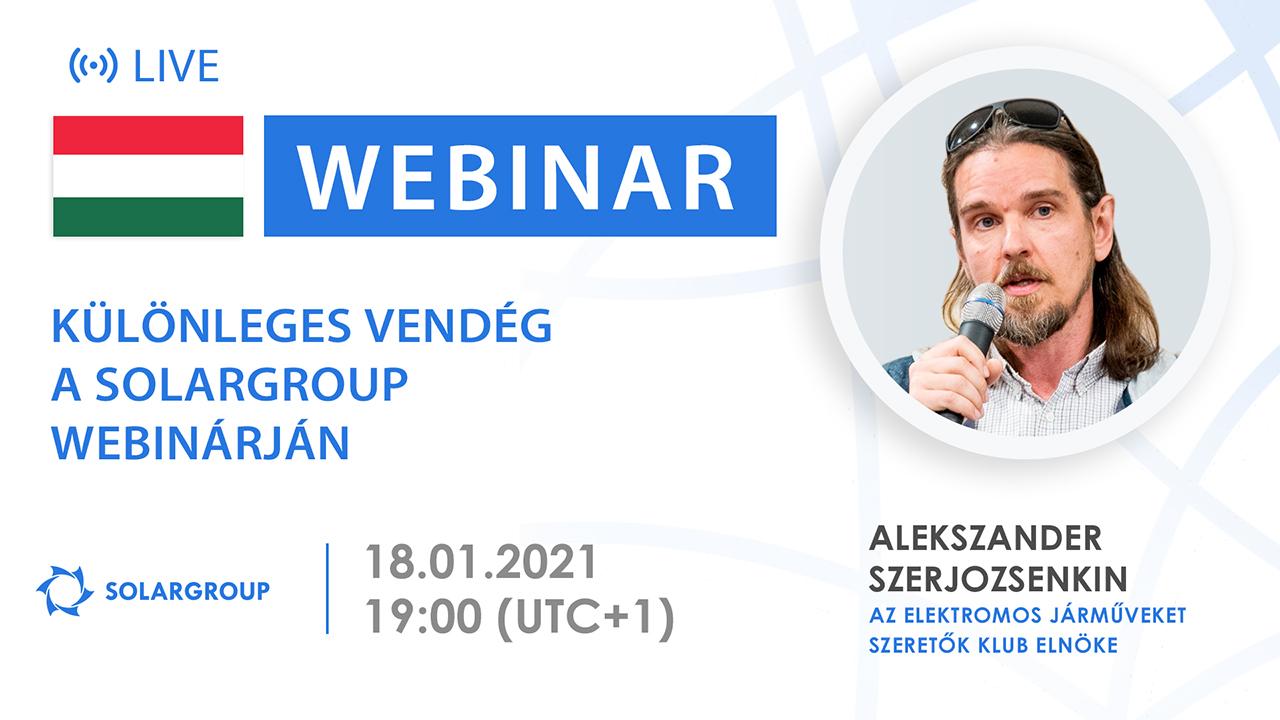 LIVE

WEBINAR

KÜLÖNLEGES VENDÉG A SOLARGROUP WEBINÁRJÁN

SOLARGROUP

18.01.2021
19:00 (UTC+1)

ALEKSZANDER SZERJOZSENKIN
AZ ELEKTROMOS JÁRMŰVEKET SZERETŐK KLUB ELNÖKE